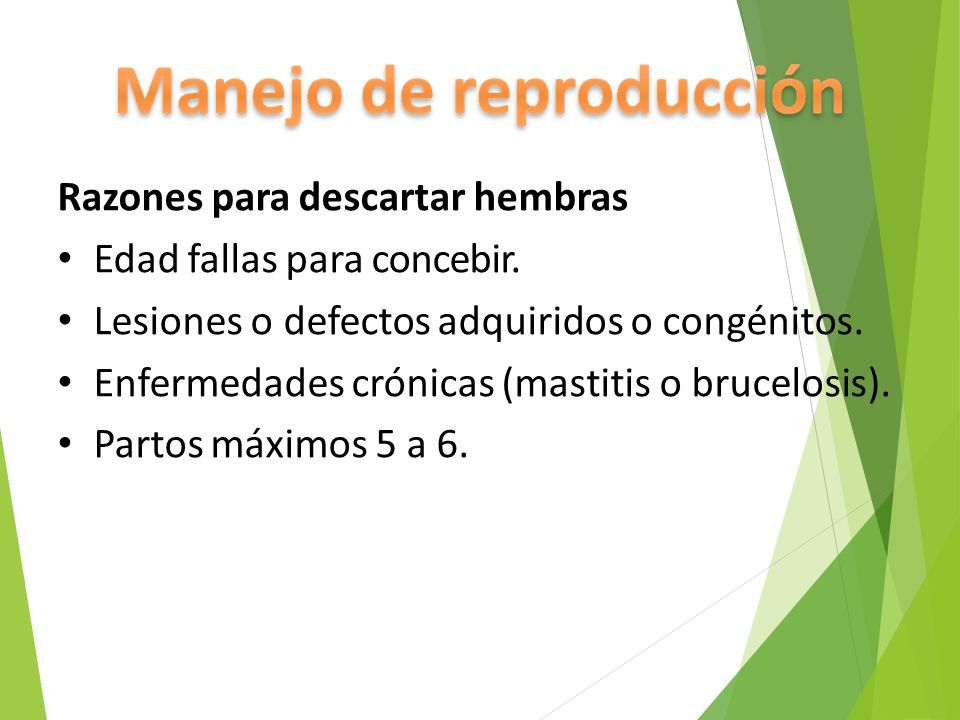 Manejo de reproducción

Razones para descartar hembras

• Edad fallas para concebir.
• Lesiones o defectos adquiridos o congénitos.
• Enfermedades crónicas (mastitis o brucelosis).
• Partos máximos 5 a 6.